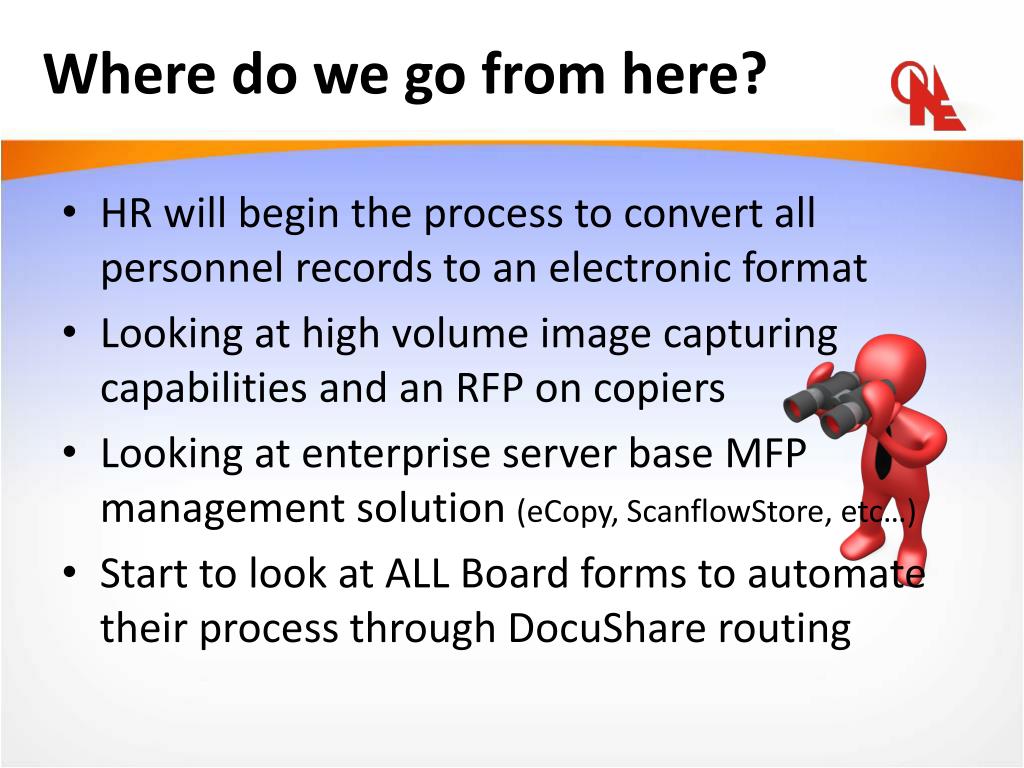 Where do we go from here?

ONE

• HR will begin the process to convert all personnel records to an electronic format
• Looking at high volume image capturing capabilities and an RFP on copiers
• Looking at enterprise server base MFP management solution (eCopy, ScanflowStore, etc…)
• Start to look at ALL Board forms to automate their process through DocuShare routing